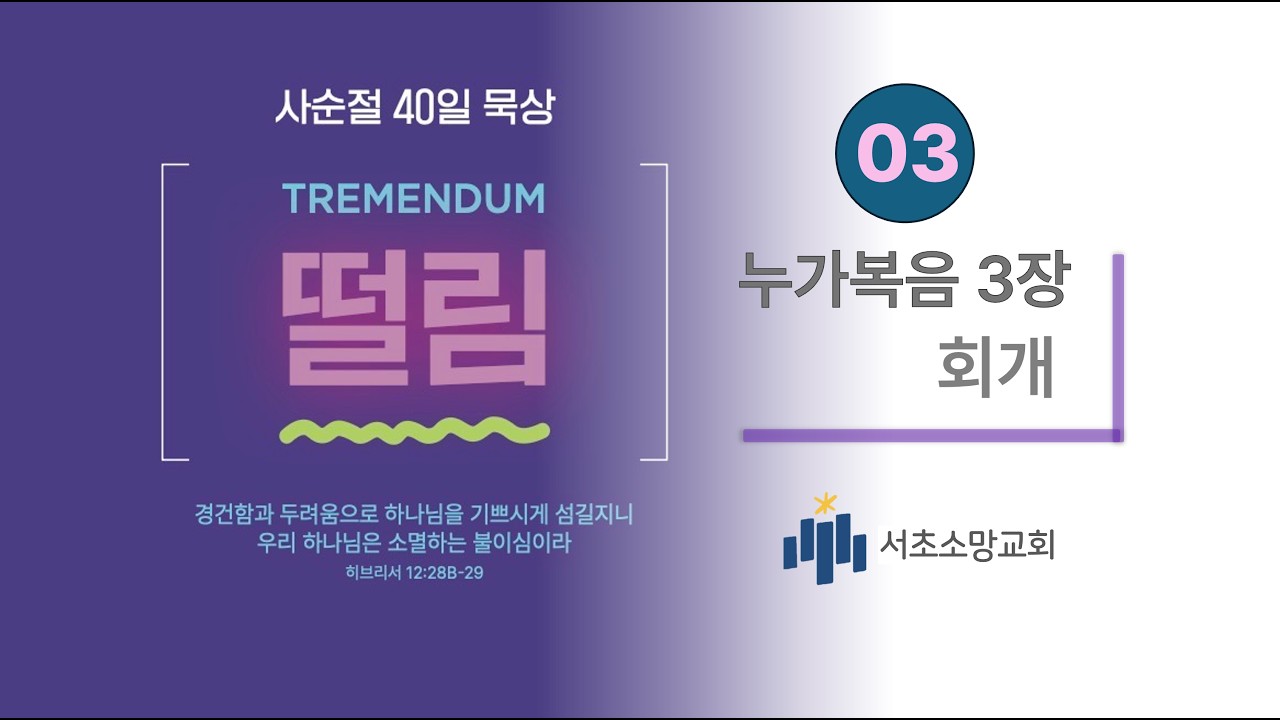 사순절 40일 묵상

TREMENDUM

떨림

경건함과 두려움으로 하나님을 기쁘시게 섬길지니
우리 하나님은 소멸하는 불이심이라
히브리서 12:28B-29

03

누가복음 3장
회개

서초소망교회